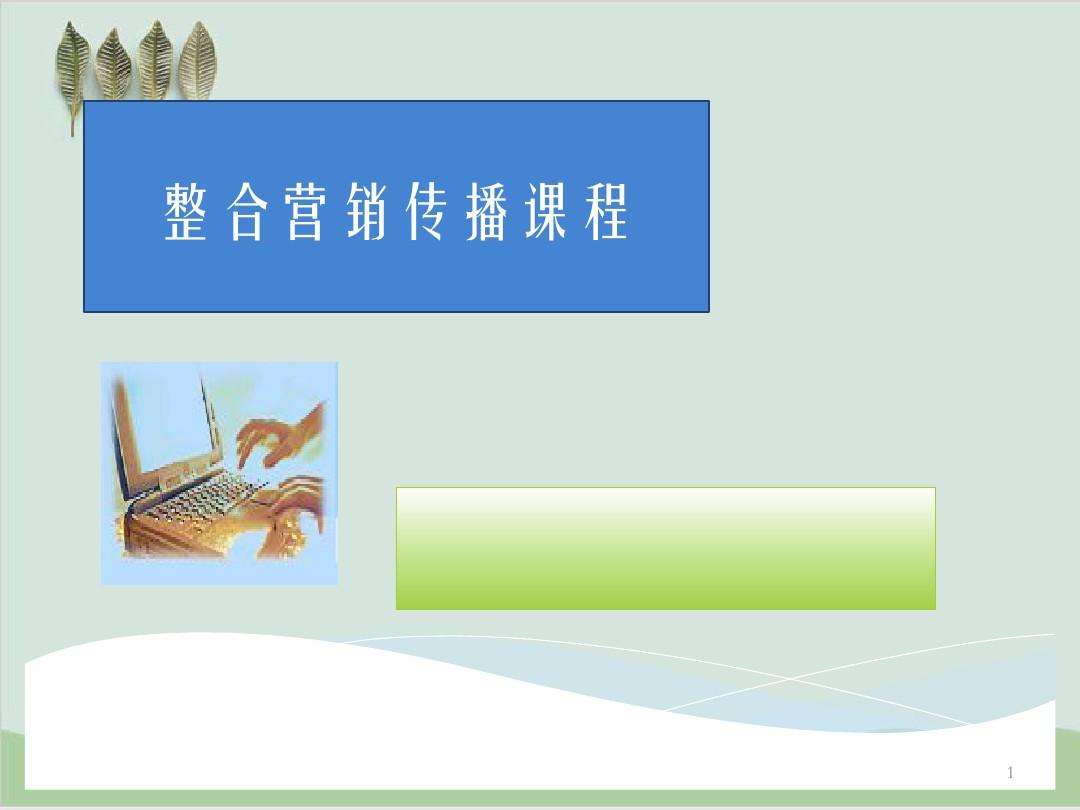 整合营销传播课程

1